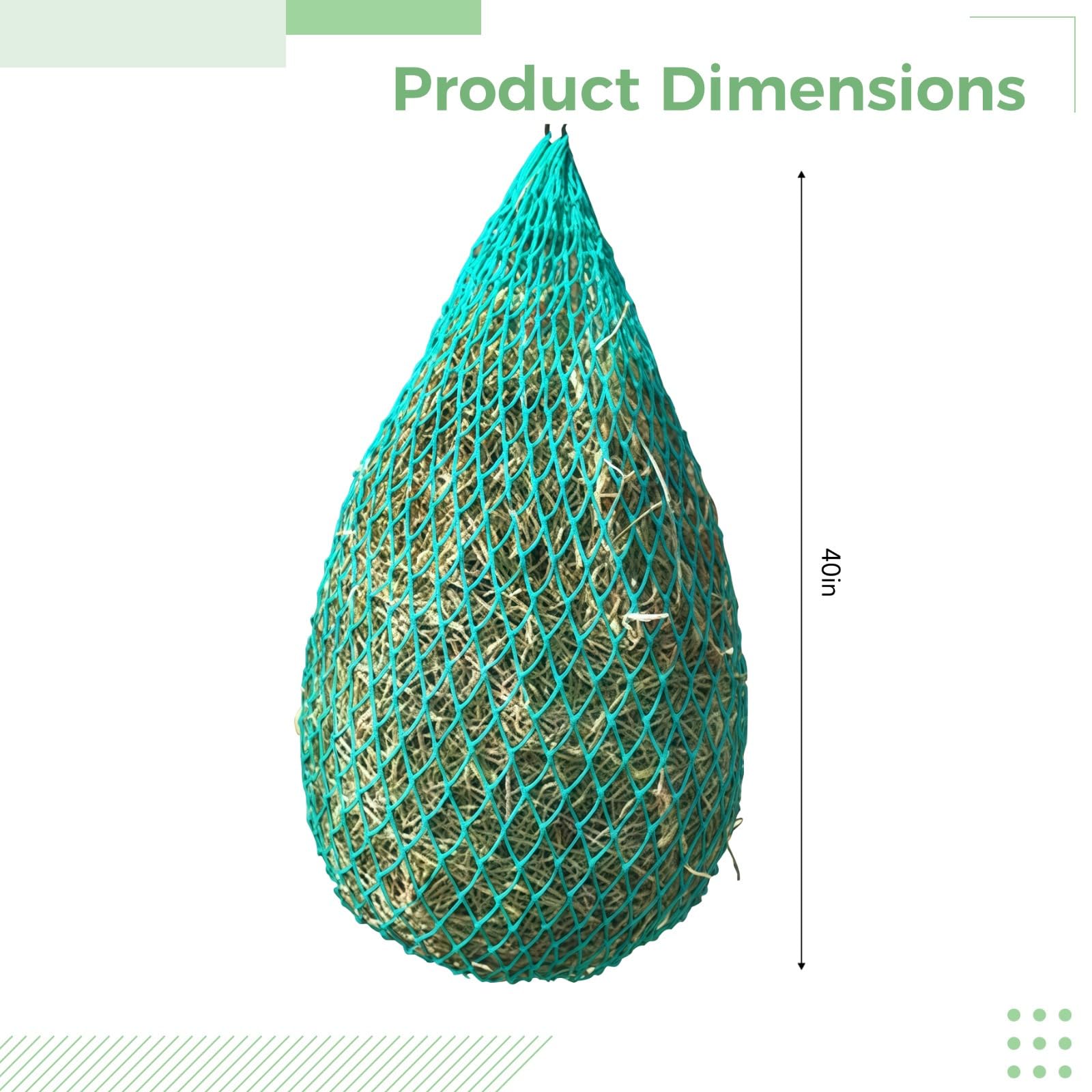 Product Dimensions

40in